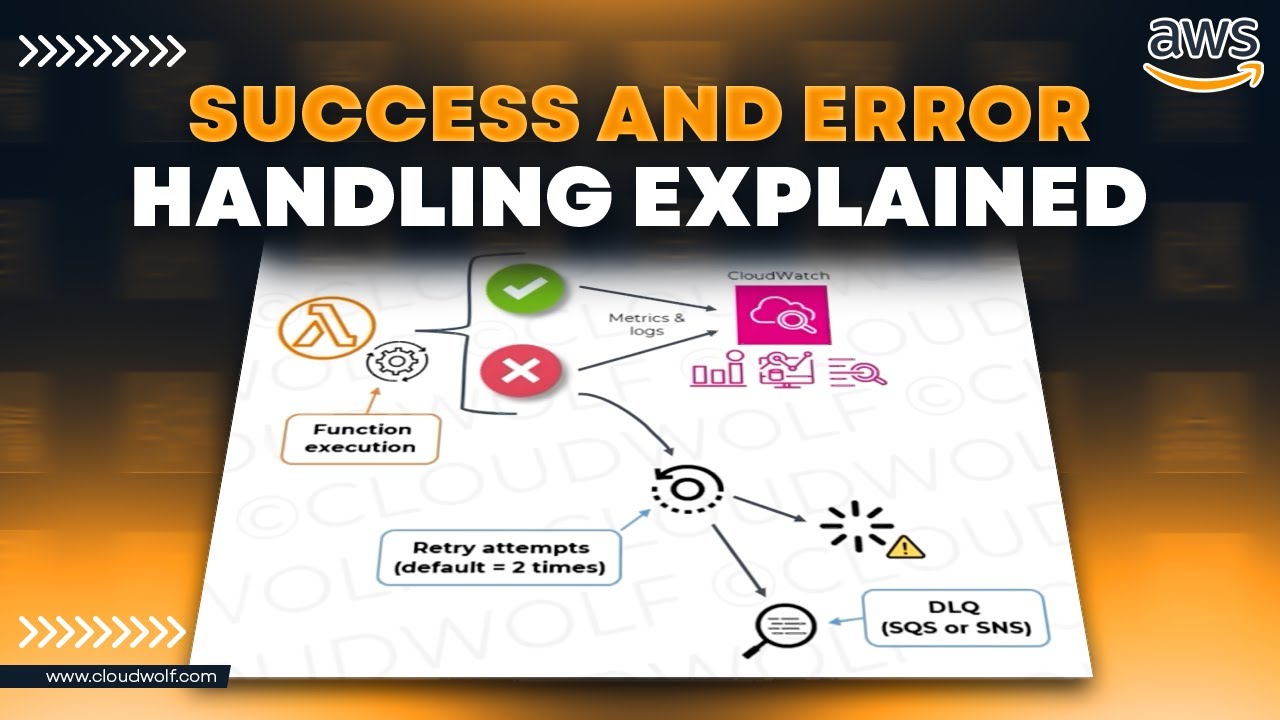 aws

SUCCESS AND ERROR
HANDLING EXPLAINED

CloudWatch

Metrics & logs

Function execution

Retry attempts (default = 2 times)

DLQ (SQS or SNS)

©CLOUDWOLF

www.cloudwolf.com